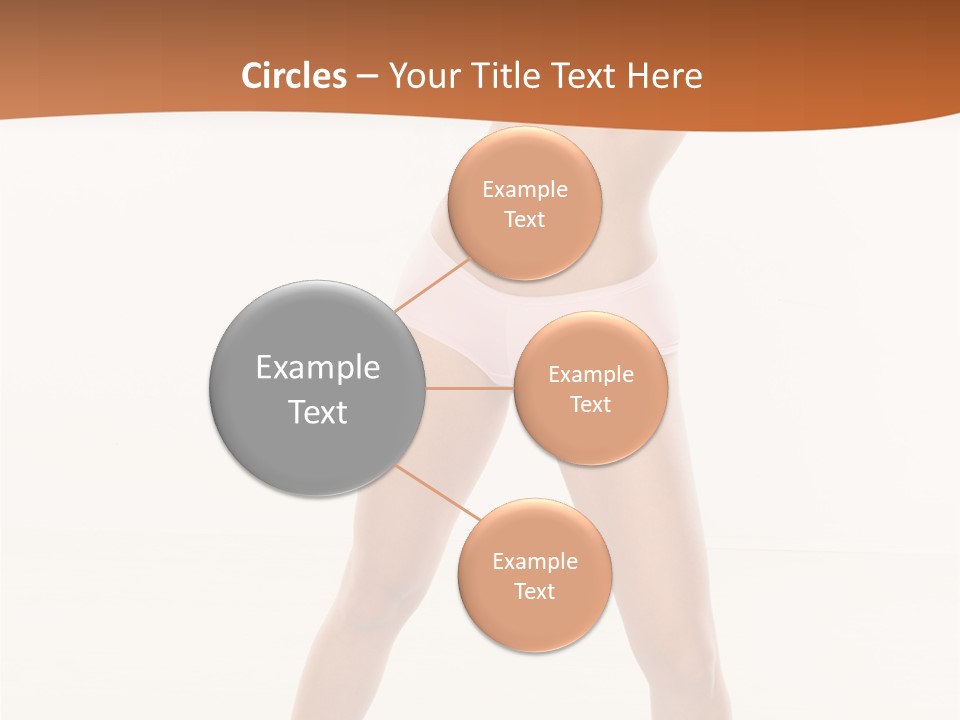 Circles – Your Title Text Here

Example Text

Example Text

Example Text

Example Text